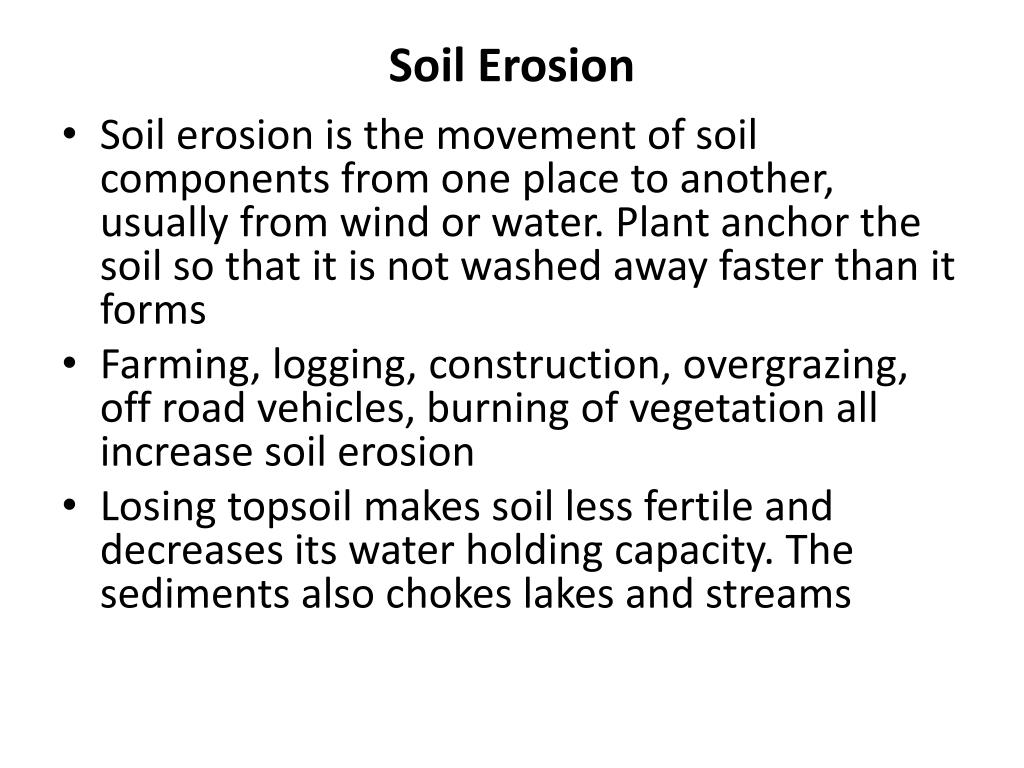 Soil Erosion

• Soil erosion is the movement of soil components from one place to another, usually from wind or water. Plant anchor the soil so that it is not washed away faster than it forms
• Farming, logging, construction, overgrazing, off road vehicles, burning of vegetation all increase soil erosion
• Losing topsoil makes soil less fertile and decreases its water holding capacity. The sediments also chokes lakes and streams